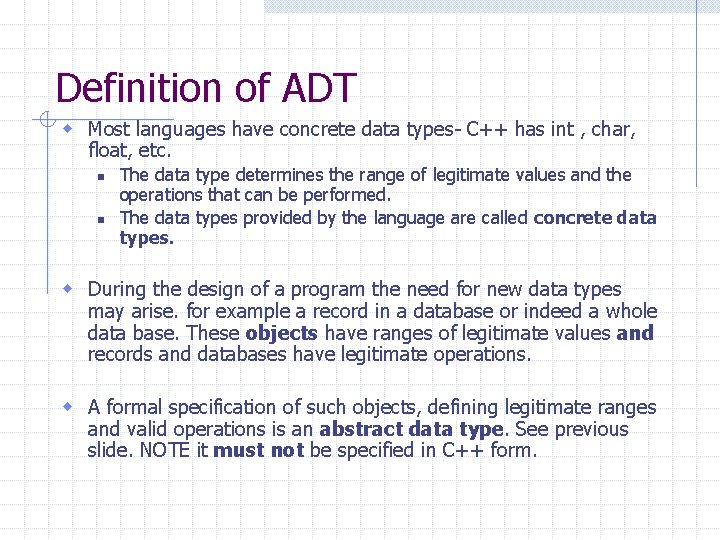 Definition of ADT

Most languages have concrete data types- C++ has int , char, float, etc.

The data type determines the range of legitimate values and the operations that can be performed.

The data types provided by the language are called concrete data types.

During the design of a program the need for new data types may arise. for example a record in a database or indeed a whole data base. These objects have ranges of legitimate values and records and databases have legitimate operations.

A formal specification of such objects, defining legitimate ranges and valid operations is an abstract data type. See previous slide. NOTE it must not be specified in C++ form.